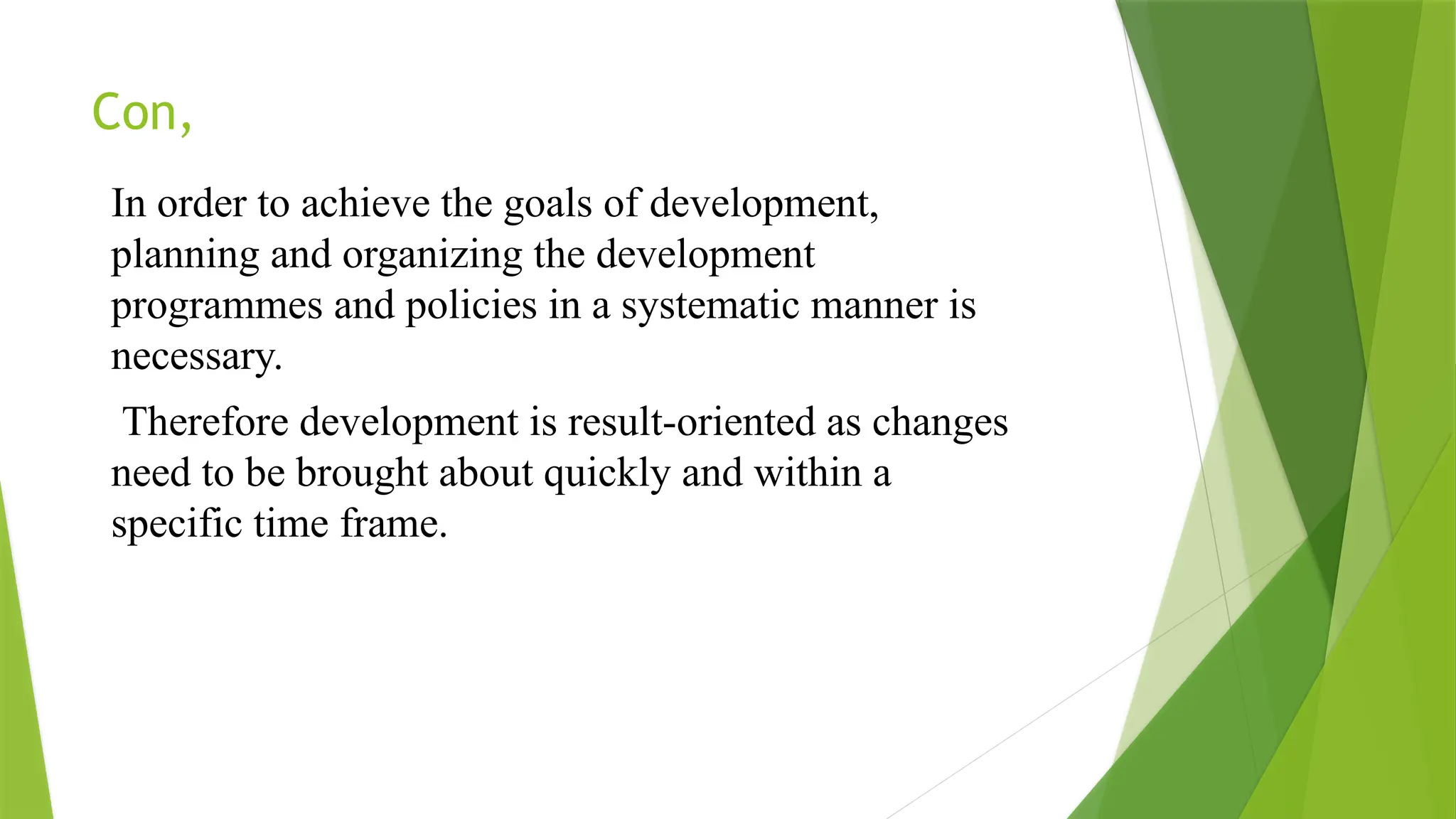 Con,

In order to achieve the goals of development, planning and organizing the development programmes and policies in a systematic manner is necessary.

Therefore development is result-oriented as changes need to be brought about quickly and within a specific time frame.